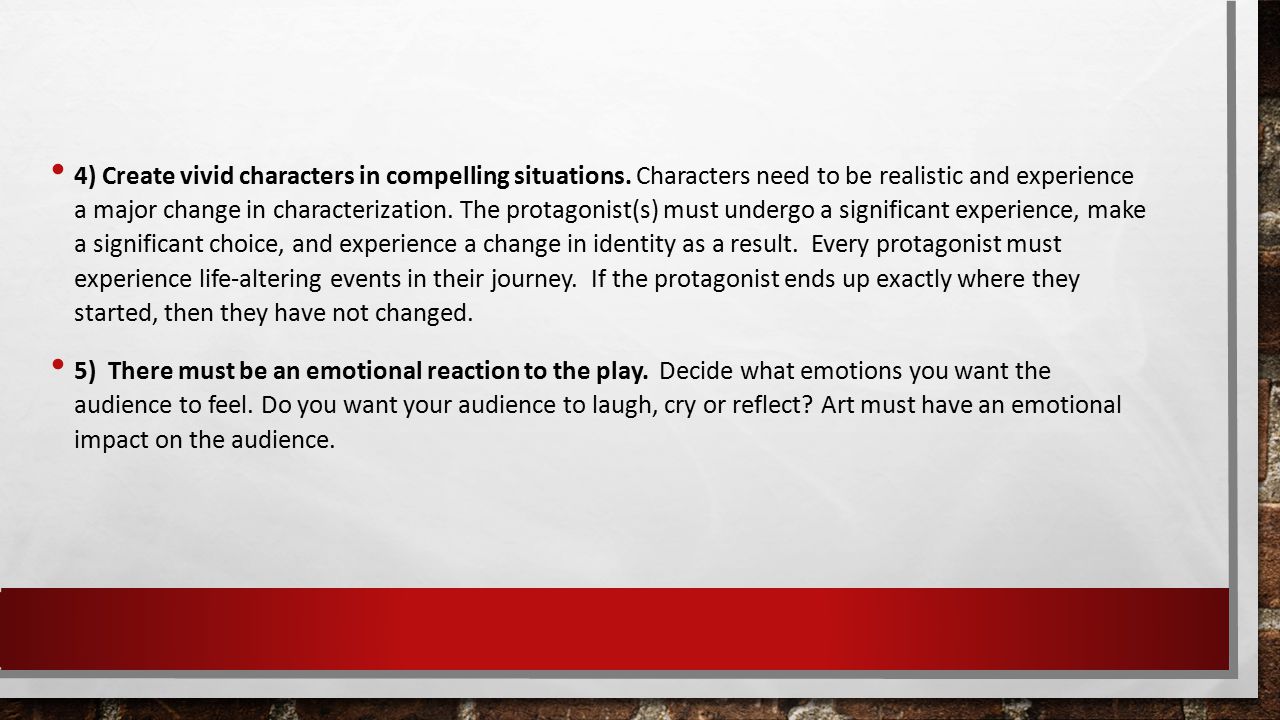 • 4) Create vivid characters in compelling situations. Characters need to be realistic and experience a major change in characterization. The protagonist(s) must undergo a significant experience, make a significant choice, and experience a change in identity as a result. Every protagonist must experience life-altering events in their journey. If the protagonist ends up exactly where they started, then they have not changed.

• 5) There must be an emotional reaction to the play. Decide what emotions you want the audience to feel. Do you want your audience to laugh, cry or reflect? Art must have an emotional impact on the audience.